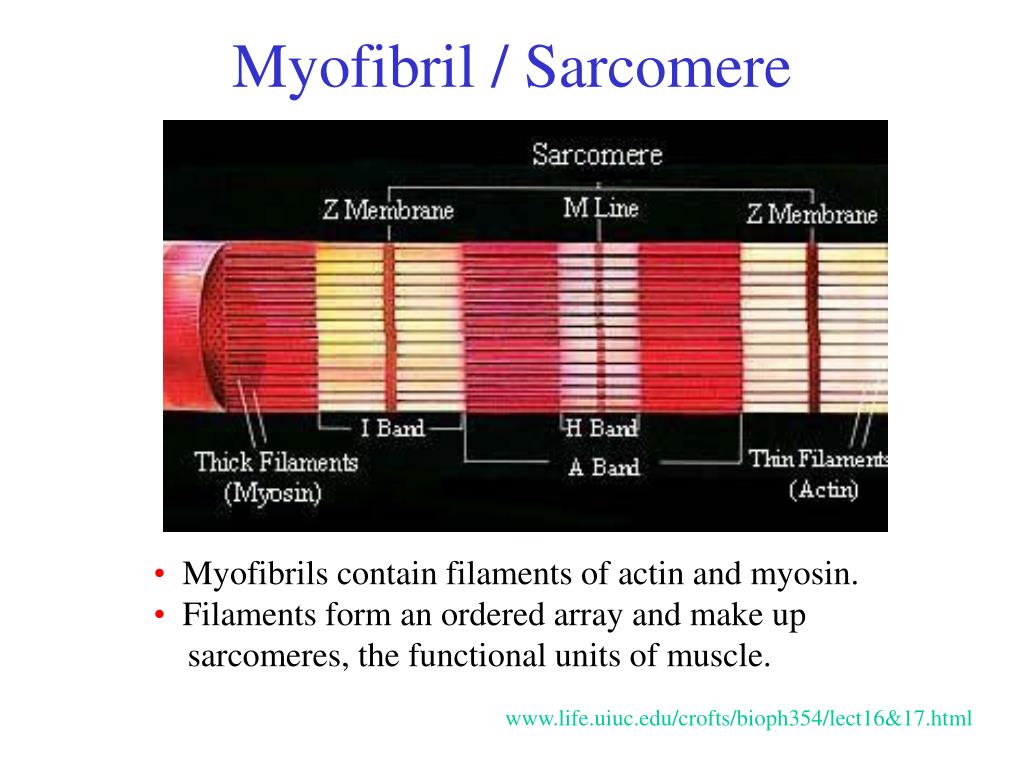 Myofibril / Sarcomere

Sarcomere
Z Membrane
M Line
Z Membrane
I Band
H Band
A Band
Thick Filaments
(Myosin)
Thin Filaments
(Actin)

• Myofibrils contain filaments of actin and myosin.
• Filaments form an ordered array and make up sarcomeres, the functional units of muscle.

www.life.uiuc.edu/crofts/bioph354/lect16&17.html